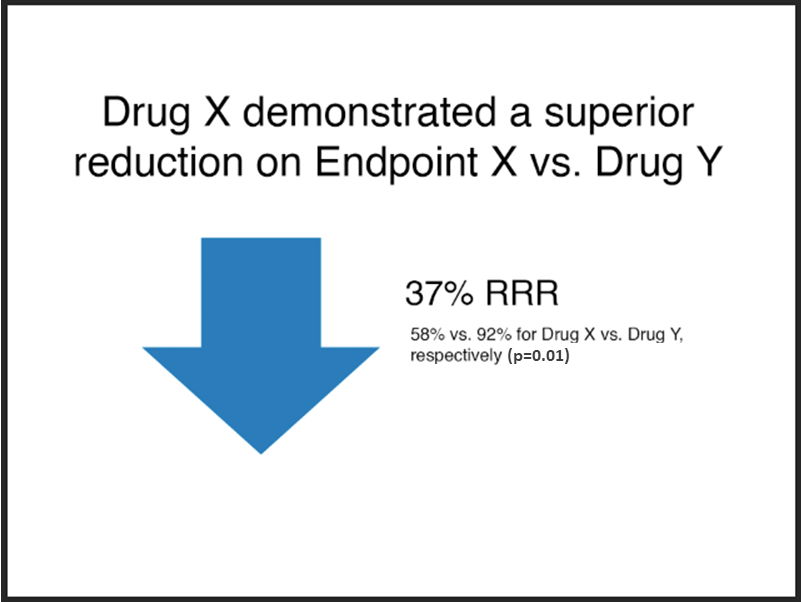 Drug X demonstrated a superior reduction on Endpoint X vs. Drug Y

37% RRR

58% vs. 92% for Drug X vs. Drug Y, respectively (p=0.01)